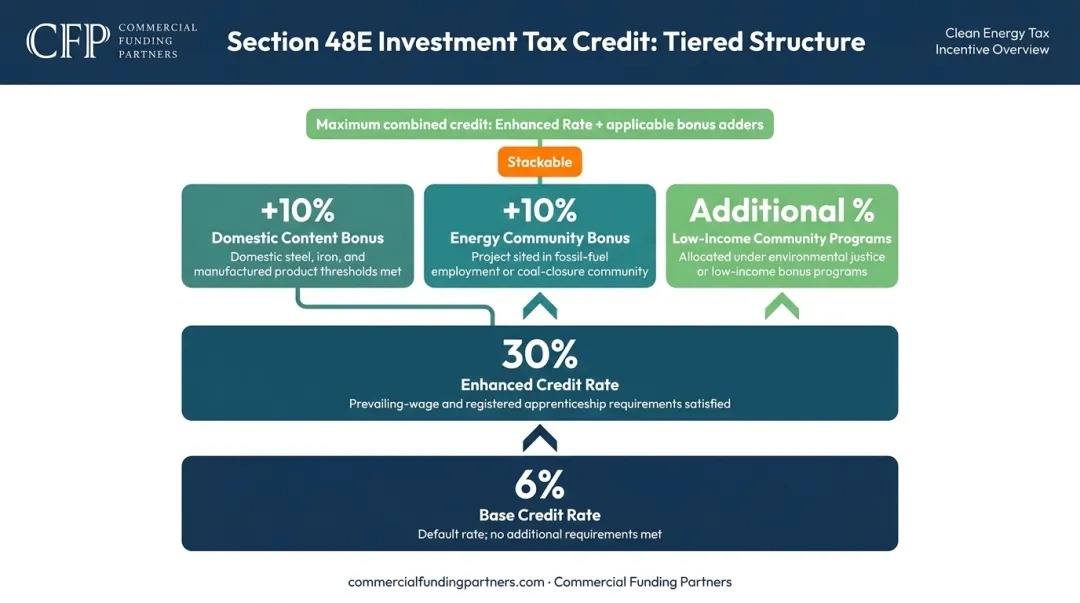 CFP COMMERCIAL FUNDING PARTNERS

Section 48E Investment Tax Credit: Tiered Structure

Clean Energy Tax Incentive Overview

Maximum combined credit: Enhanced Rate + applicable bonus adders

Stackable

+10%
Domestic Content Bonus
Domestic steel, iron, and manufactured product thresholds met

+10%
Energy Community Bonus
Project sited in fossil-fuel employment or coal-closure community

Additional %
Low-Income Community Programs
Allocated under environmental justice or low-income bonus programs

30%
Enhanced Credit Rate
Prevailing-wage and registered apprenticeship requirements satisfied

6%
Base Credit Rate
Default rate; no additional requirements met

commercialfundingpartners.com · Commercial Funding Partners